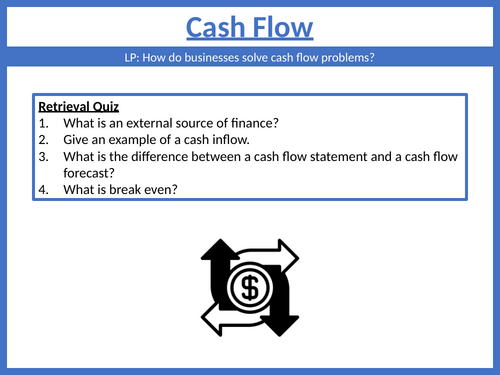 Cash Flow

LP: How do businesses solve cash flow problems?

Retrieval Quiz
1. What is an external source of finance?
2. Give an example of a cash inflow.
3. What is the difference between a cash flow statement and a cash flow forecast?
4. What is break even?

$